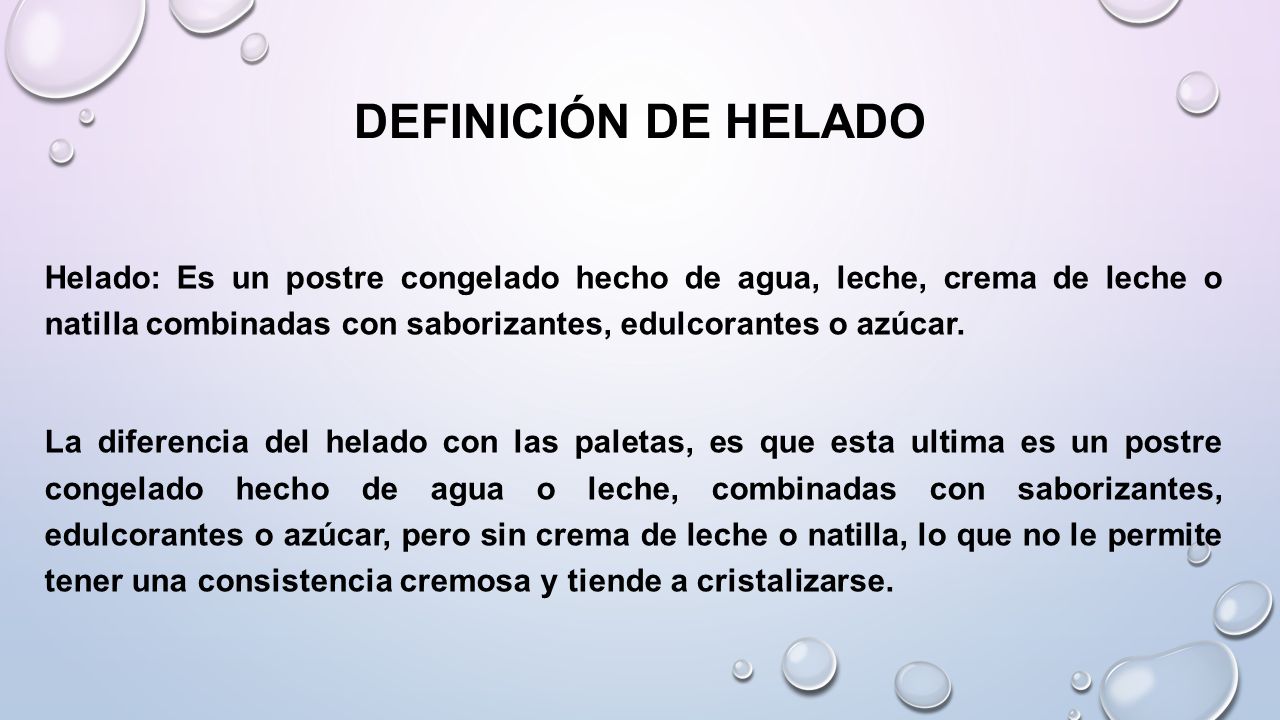 DEFINICIÓN DE HELADO

Helado: Es un postre congelado hecho de agua, leche, crema de leche o natilla combinadas con saborizantes, edulcorantes o azúcar.

La diferencia del helado con las paletas, es que esta ultima es un postre congelado hecho de agua o leche, combinadas con saborizantes, edulcorantes o azúcar, pero sin crema de leche o natilla, lo que no le permite tener una consistencia cremosa y tiende a cristalizarse.